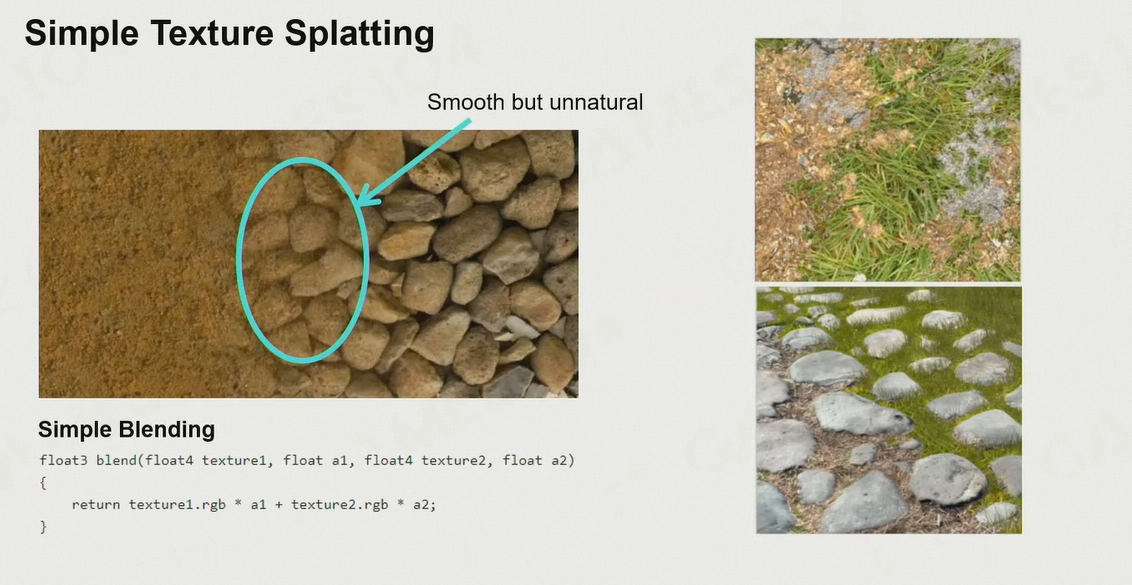 Simple Texture Splatting

Smooth but unnatural

Simple Blending

float3 blend(float4 texture1, float a1, float4 texture2, float a2)
{
    return texture1.rgb * a1 + texture2.rgb * a2;
}